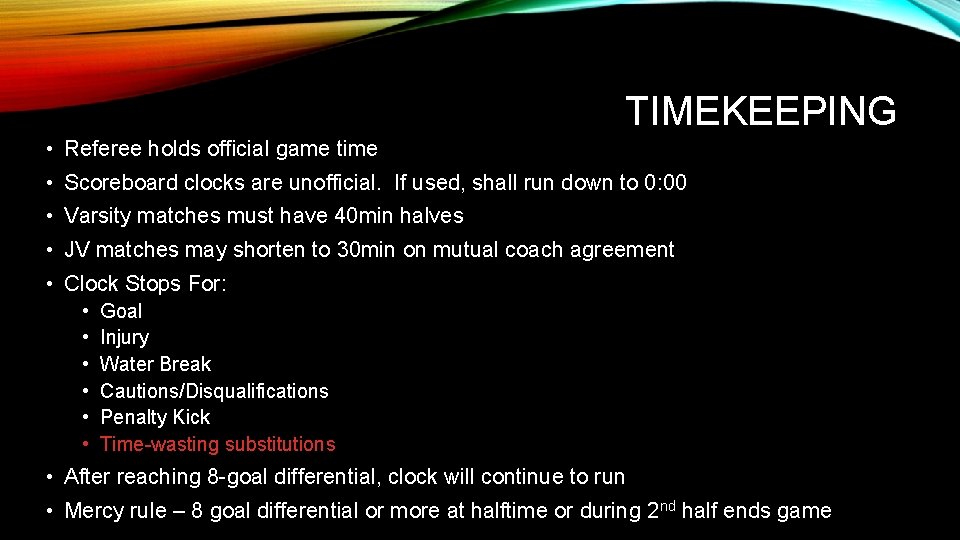 TIMEKEEPING

• Referee holds official game time
• Scoreboard clocks are unofficial. If used, shall run down to 0:00
• Varsity matches must have 40min halves
• JV matches may shorten to 30min on mutual coach agreement
• Clock Stops For:
  • Goal
  • Injury
  • Water Break
  • Cautions/Disqualifications
  • Penalty Kick
  • Time-wasting substitutions
• After reaching 8-goal differential, clock will continue to run
• Mercy rule – 8 goal differential or more at halftime or during 2$^{nd}$ half ends game